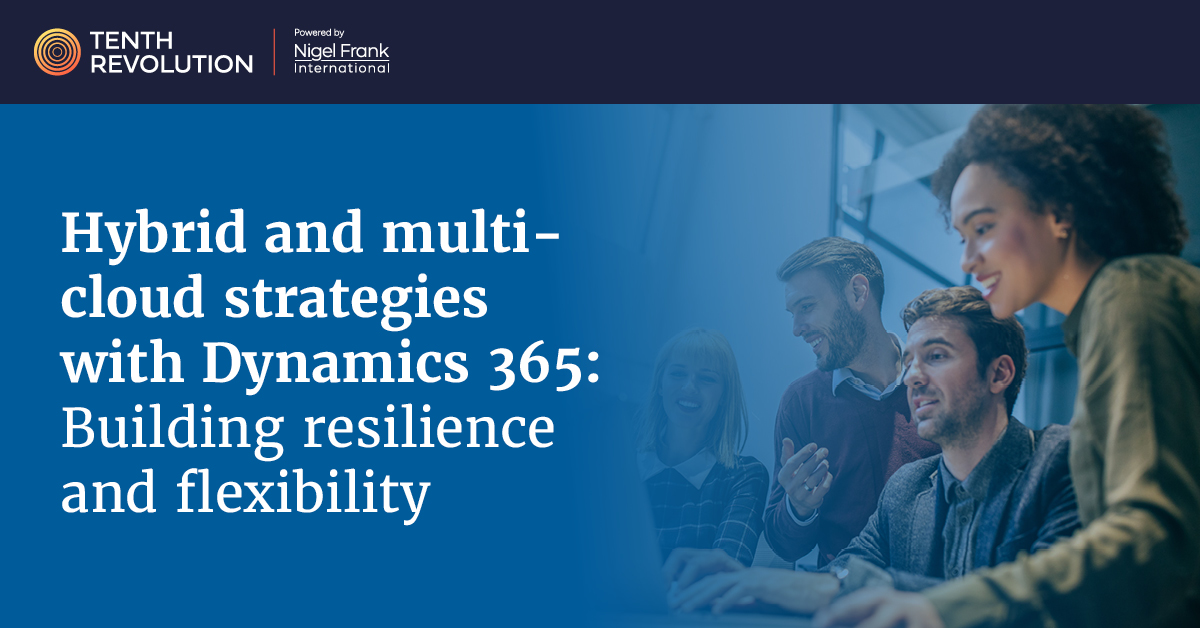 TENTH REVOLUTION

Powered by Nigel Frank International

Hybrid and multi-cloud strategies with Dynamics 365: Building resilience and flexibility